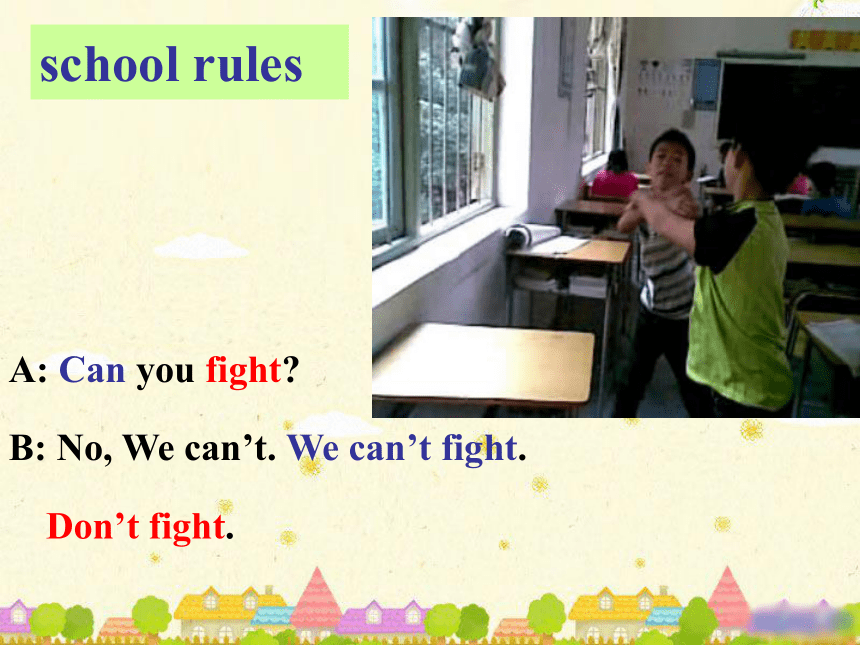 school rules

A: Can you fight?

B: No, We can’t. We can’t fight.

Don’t fight.